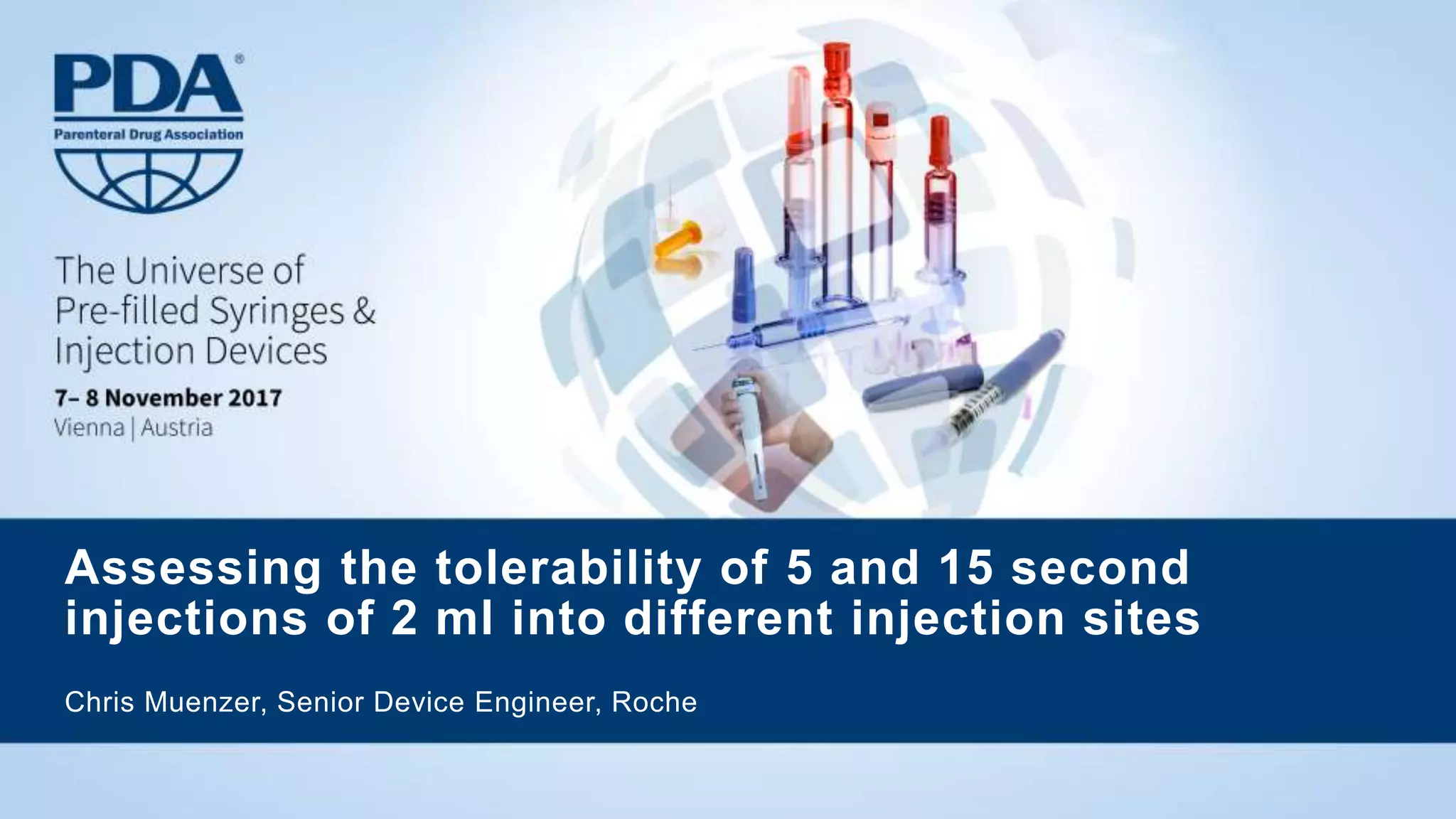 PDA®
Parenteral Drug Association

The Universe of Pre-filled Syringes & Injection Devices

7– 8 November 2017
Vienna | Austria

Assessing the tolerability of 5 and 15 second injections of 2 ml into different injection sites

Chris Muenzer, Senior Device Engineer, Roche